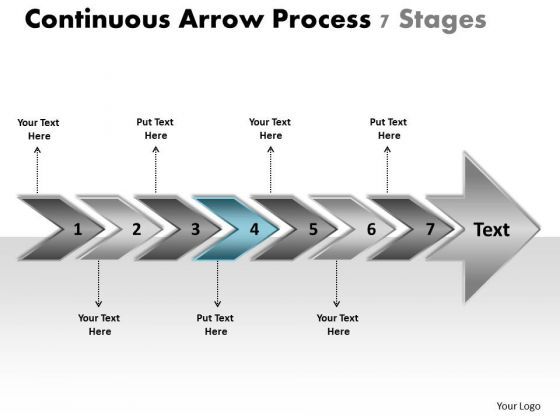 Continuous Arrow Process 7 Stages

Your Text Here

Put Text Here

Your Text Here

Put Text Here

1 2 3 4 5 6 7 Text

Your Text Here

Put Text Here

Your Text Here

Your Logo